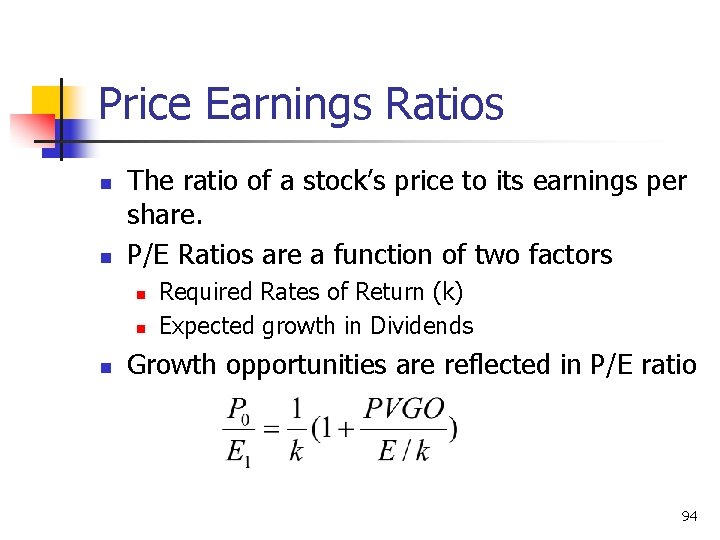 Price Earnings Ratios

The ratio of a stock's price to its earnings per share.

P/E Ratios are a function of two factors

Required Rates of Return (k)

Expected growth in Dividends

Growth opportunities are reflected in P/E ratio

$\frac{P_0}{E_1} = \frac{1}{k}(1 + \frac{PVGO}{E/k})$

94